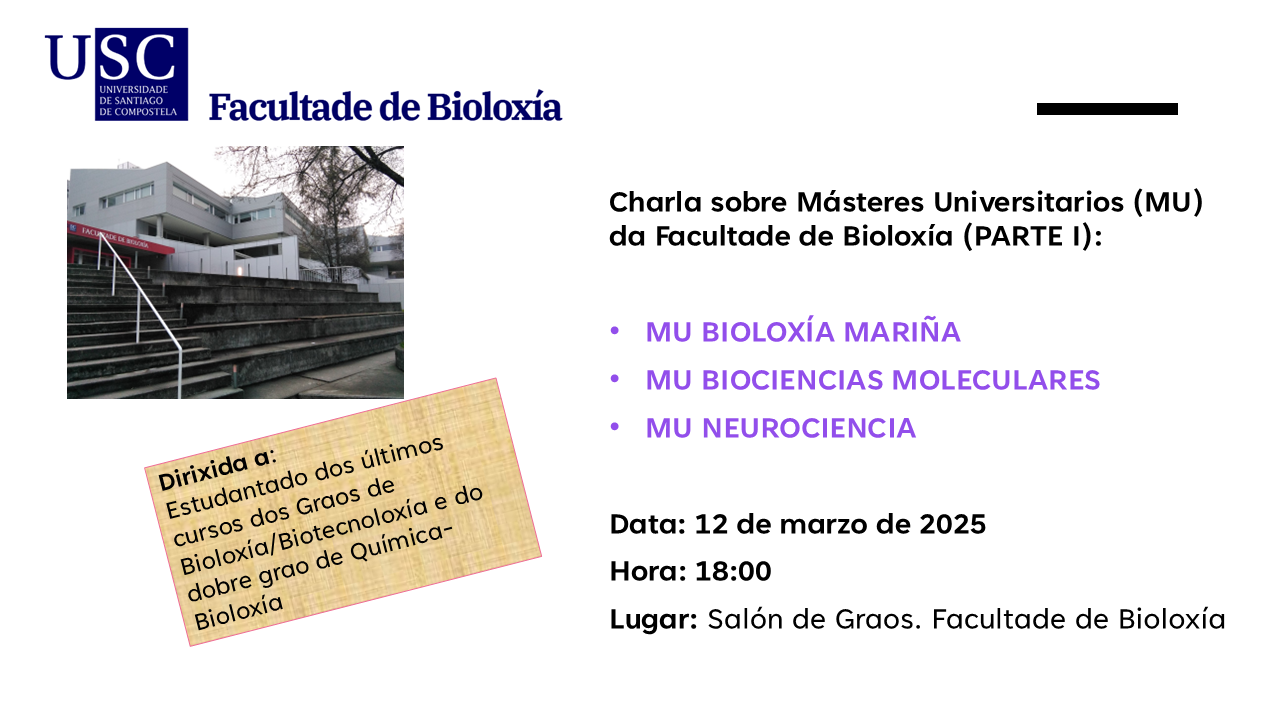 USC
UNIVERSIDADE DE SANTIAGO DE COMPOSTELA
Facultade de Bioloxía

FACULTADE DE BIOLOXÍA

Dirixida a:
Estudantado dos últimos cursos dos Graos de Bioloxía/Biotecnoloxía e do dobre grao de Química-Bioloxía

Charla sobre Másteres Universitarios (MU) da Facultade de Bioloxía (PARTE I):

• MU BIOLOXÍA MARIÑA
• MU BIOCIENCIAS MOLECULARES
• MU NEUROCIENCIA

Data: 12 de marzo de 2025
Hora: 18:00
Lugar: Salón de Graos. Facultade de Bioloxía